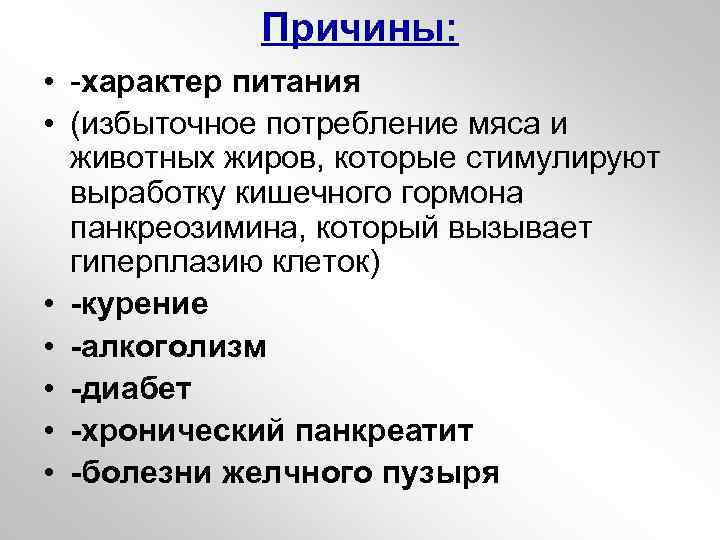 Причины:

• -характер питания
• (избыточное потребление мяса и животных жиров, которые стимулируют выработку кишечного гормона панкреозимина, который вызывает гиперплазию клеток)
• -курение
• -алкоголизм
• -диабет
• -хронический панкреатит
• -болезни желчного пузыря